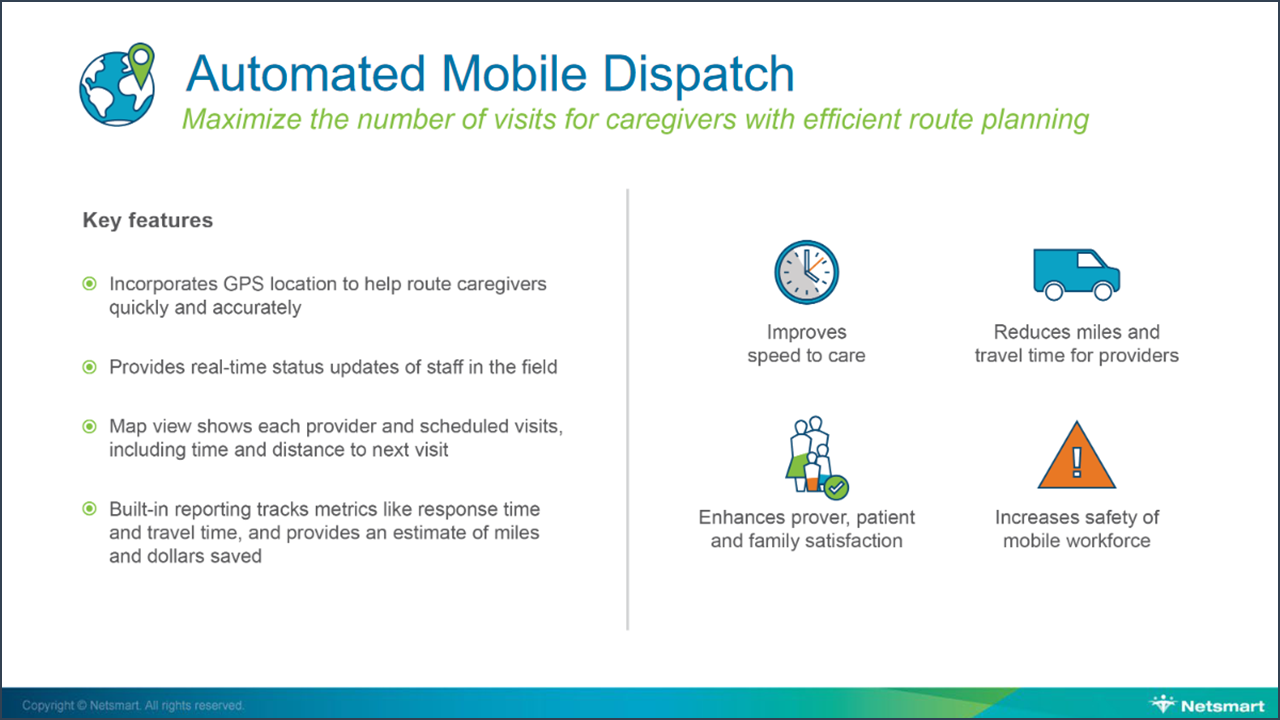 Automated Mobile Dispatch

Maximize the number of visits for caregivers with efficient route planning

Key features

Incorporates GPS location to help route caregivers quickly and accurately

Provides real-time status updates of staff in the field

Map view shows each provider and scheduled visits, including time and distance to next visit

Built-in reporting tracks metrics like response time and travel time, and provides an estimate of miles and dollars saved

Improves speed to care

Reduces miles and travel time for providers

Enhances prover, patient and family satisfaction

Increases safety of mobile workforce

Copyright © Netsmart. All rights reserved.

Netsmart